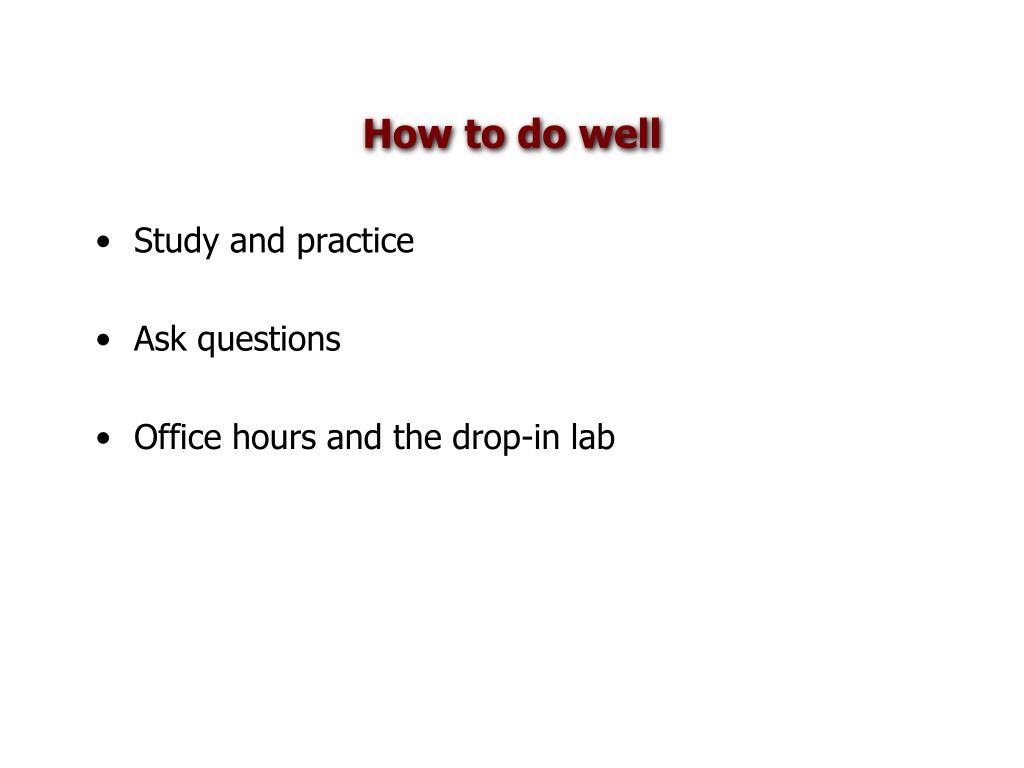 How to do well

• Study and practice

• Ask questions

• Office hours and the drop-in lab